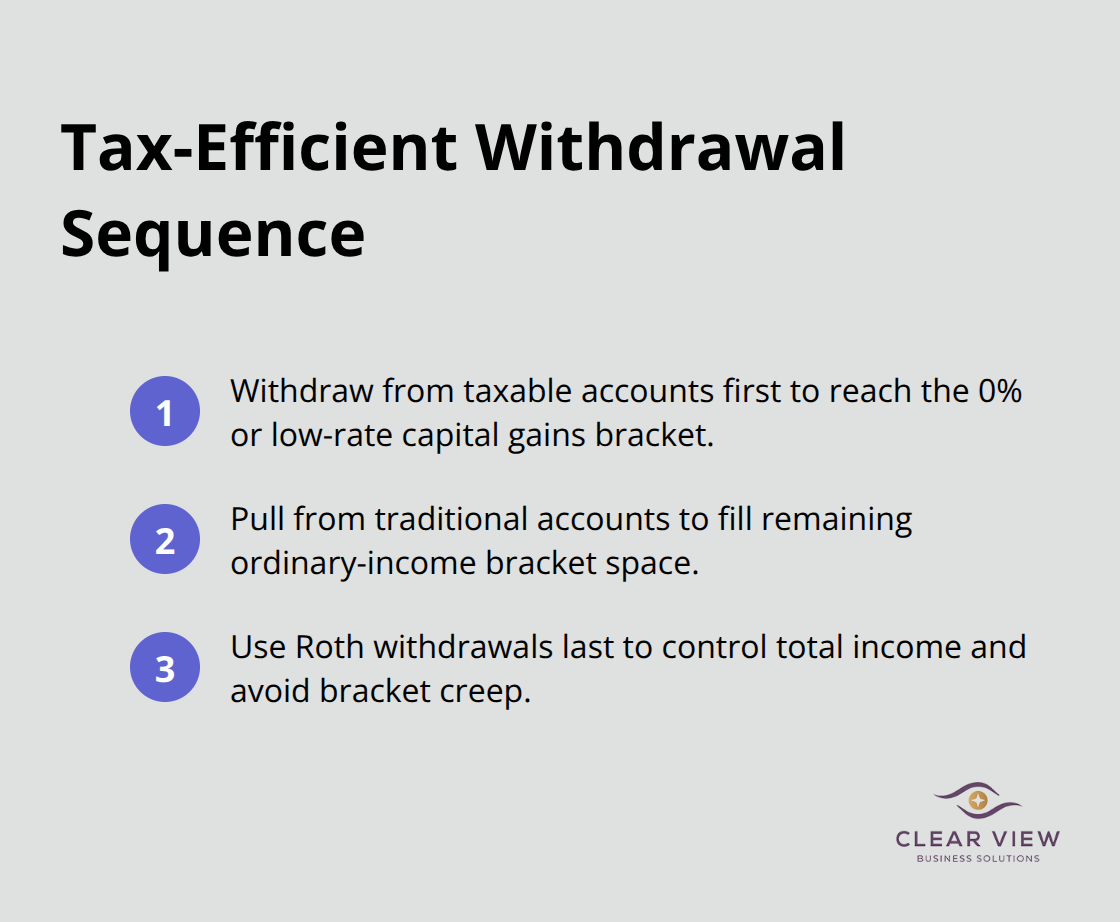 Tax-Efficient Withdrawal Sequence

1 Withdraw from taxable accounts first to reach the 0% or low-rate capital gains bracket.

2 Pull from traditional accounts to fill remaining ordinary-income bracket space.

3 Use Roth withdrawals last to control total income and avoid bracket creep.

CLEAR VIEW
BUSINESS SOLUTIONS